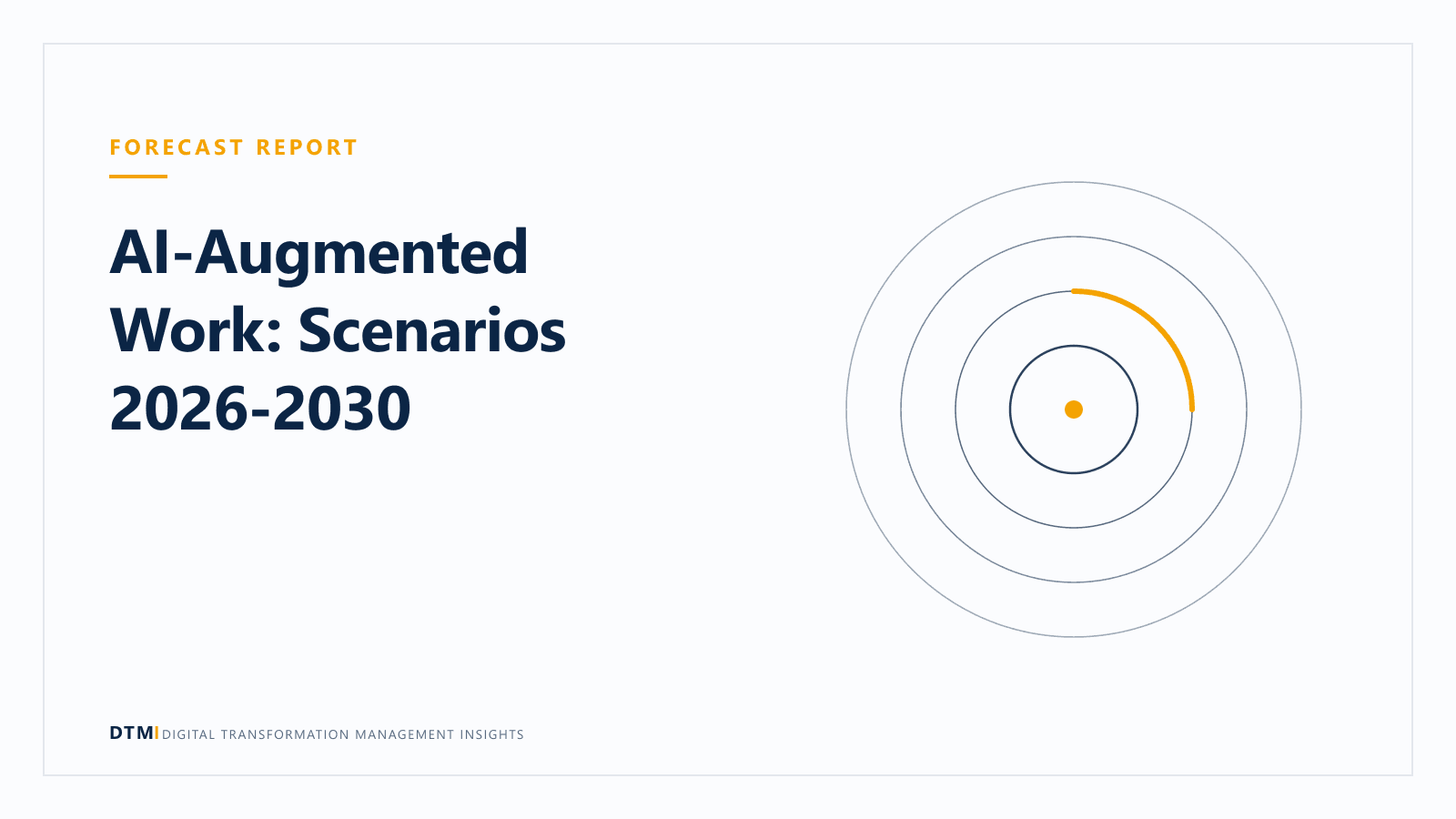 FORECAST REPORT

AI-Augmented Work: Scenarios 2026-2030

DTMI DIGITAL TRANSFORMATION MANAGEMENT INSIGHTS